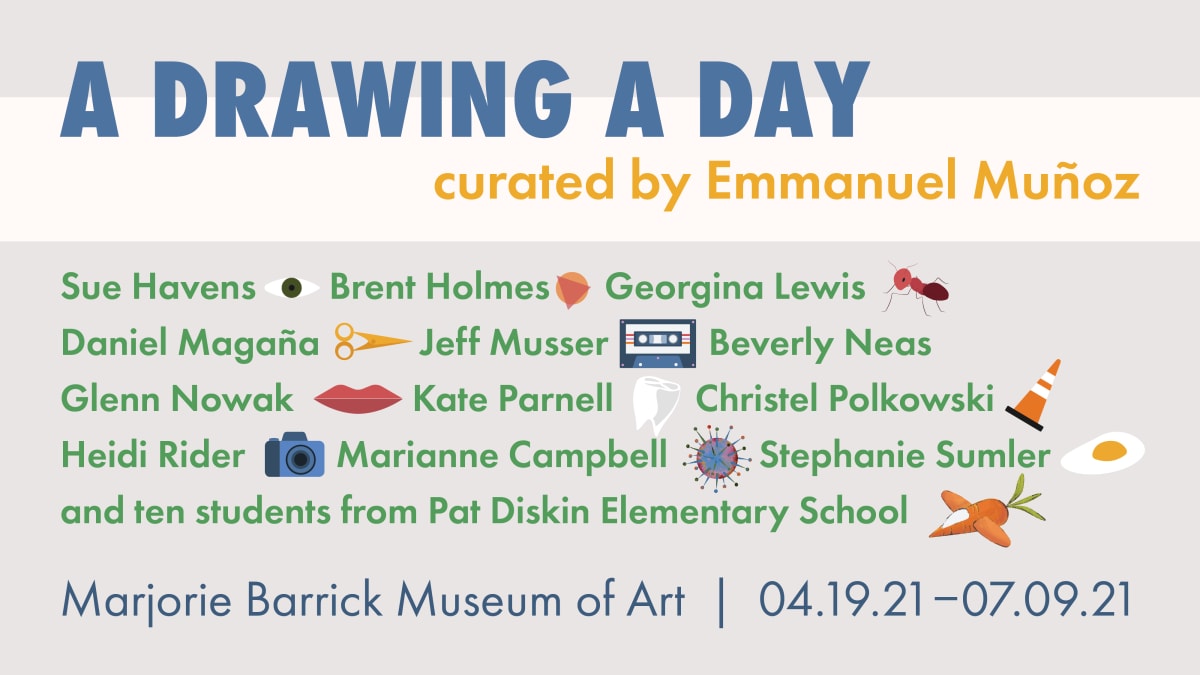 A DRAWING A DAY
curated by Emmanuel Muñoz

Sue Havens Brent Holmes Georgina Lewis Daniel Magaña Jeff Musser Beverly Neas Glenn Nowak Kate Parnell Christel Polkowski Heidi Rider Marianne Campbell Stephanie Sumler and ten students from Pat Diskin Elementary School

Marjorie Barrick Museum of Art | 04.19.21–07.09.21